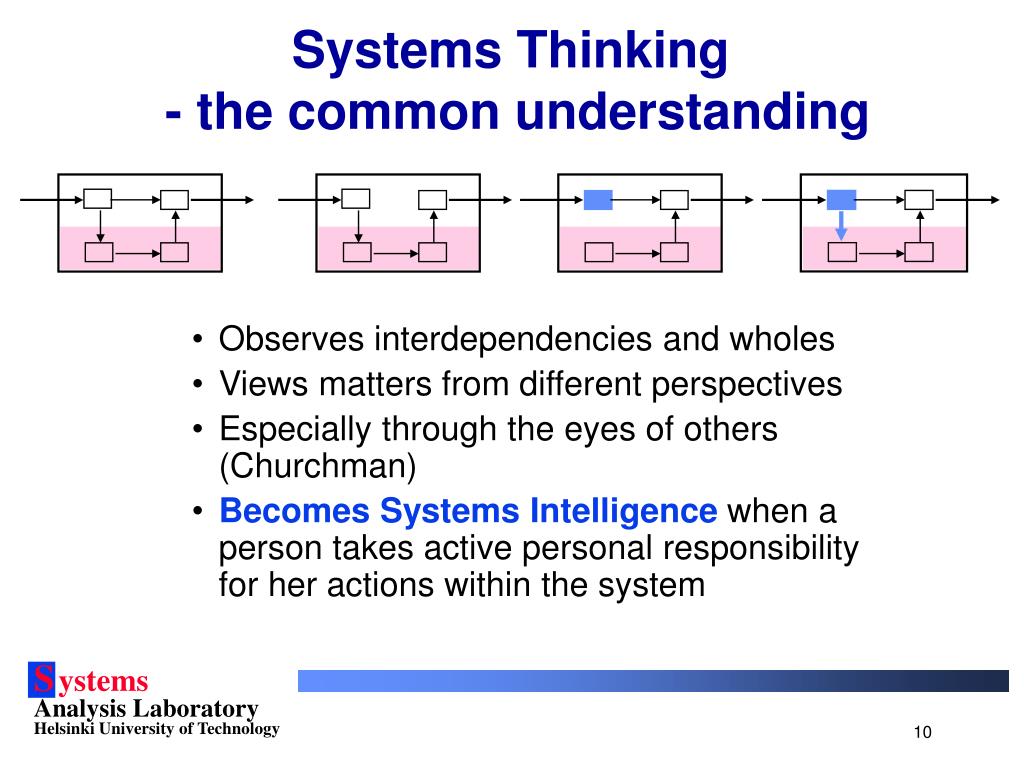 Systems Thinking
- the common understanding

• Observes interdependencies and wholes
• Views matters from different perspectives
• Especially through the eyes of others (Churchman)
• Becomes Systems Intelligence when a person takes active personal responsibility for her actions within the system

Systems
Analysis Laboratory
Helsinki University of Technology

10